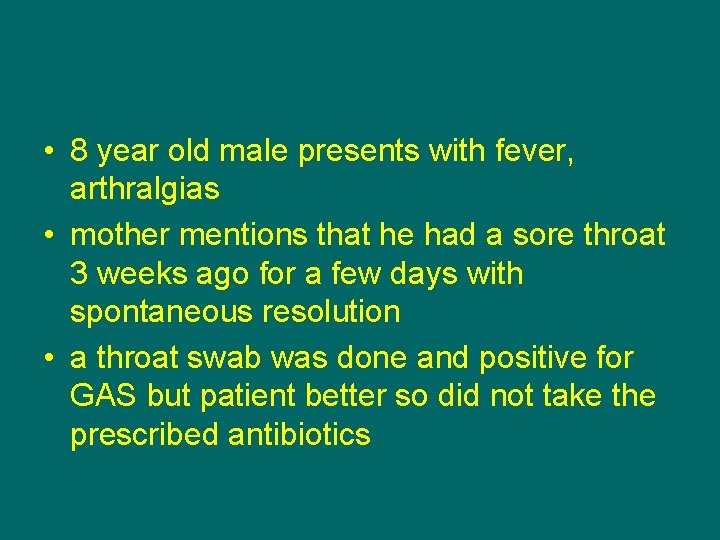 • 8 year old male presents with fever, arthralgias

• mother mentions that he had a sore throat 3 weeks ago for a few days with spontaneous resolution

• a throat swab was done and positive for GAS but patient better so did not take the prescribed antibiotics